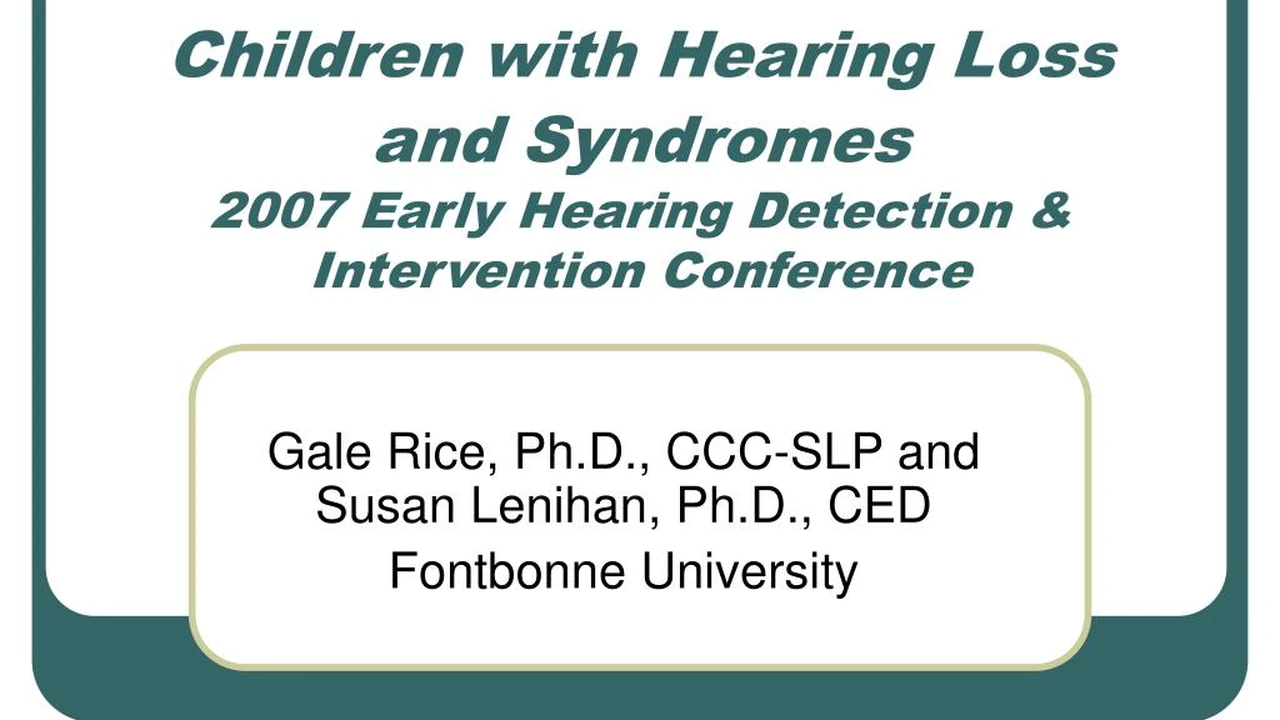 Children with Hearing Loss and Syndromes
2007 Early Hearing Detection & Intervention Conference

Gale Rice, Ph.D., CCC-SLP and Susan Lenihan, Ph.D., CED
Fontbonne University